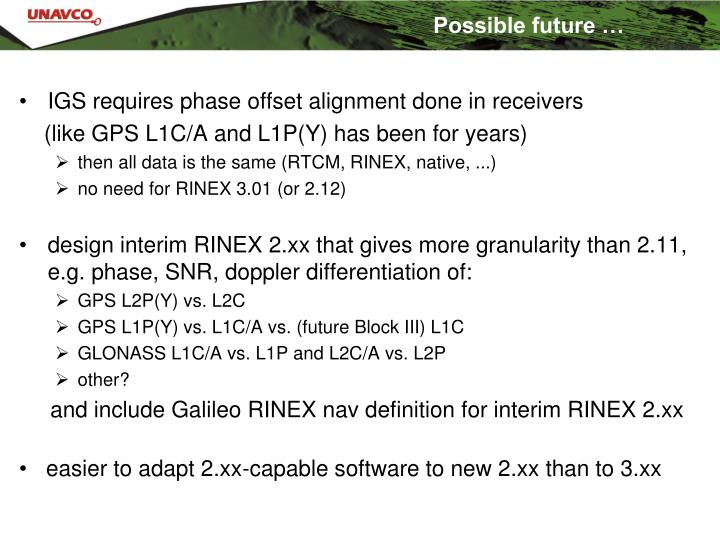 UNAVCO

Possible future …

• IGS requires phase offset alignment done in receivers (like GPS L1C/A and L1P(Y) has been for years)
➢ then all data is the same (RTCM, RINEX, native, ...)
➢ no need for RINEX 3.01 (or 2.12)

• design interim RINEX 2.xx that gives more granularity than 2.11, e.g. phase, SNR, doppler differentiation of:
➢ GPS L2P(Y) vs. L2C
➢ GPS L1P(Y) vs. L1C/A vs. (future Block III) L1C
➢ GLONASS L1C/A vs. L1P and L2C/A vs. L2P
➢ other?
and include Galileo RINEX nav definition for interim RINEX 2.xx

• easier to adapt 2.xx-capable software to new 2.xx than to 3.xx